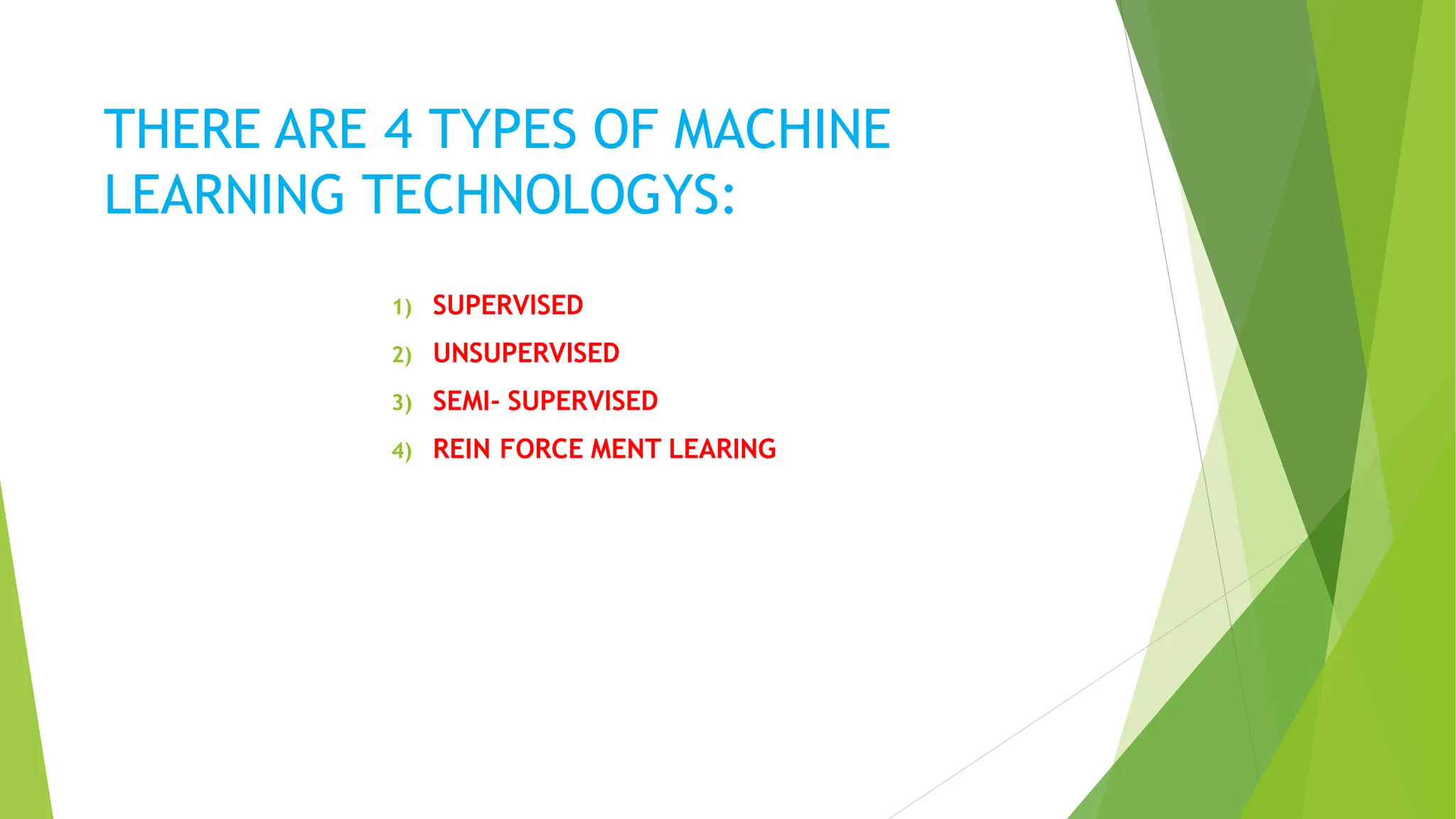 THERE ARE 4 TYPES OF MACHINE LEARNING TECHNOLOGYS:

1) SUPERVISED
2) UNSUPERVISED
3) SEMI- SUPERVISED
4) REIN FORCE MENT LEARING